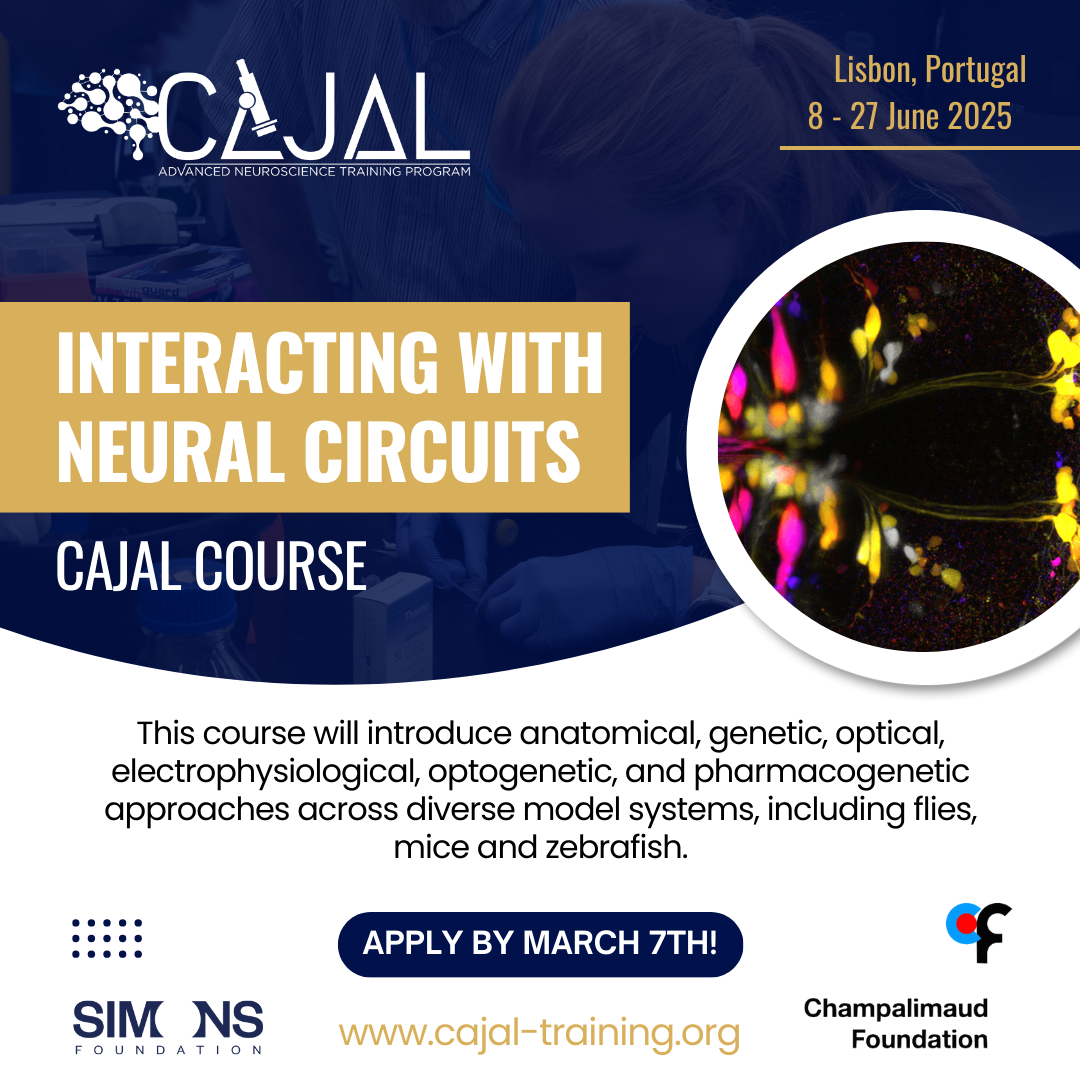 CAJAL
ADVANCED NEUROSCIENCE TRAINING PROGRAM

Lisbon, Portugal
8 - 27 June 2025

INTERACTING WITH NEURAL CIRCUITS

CAJAL COURSE

This course will introduce anatomical, genetic, optical, electrophysiological, optogenetic, and pharmacogenetic approaches across diverse model systems, including flies, mice and zebrafish.

APPLY BY MARCH 7TH!

SIMONS FOUNDATION

www.cajal-training.org

Champalimaud Foundation